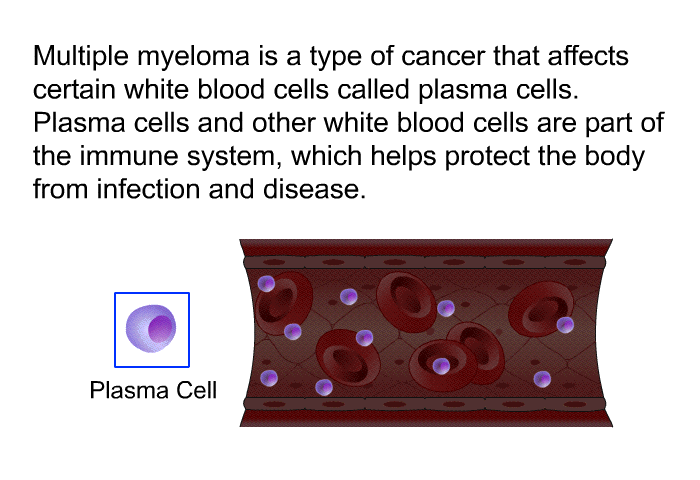 Multiple myeloma is a type of cancer that affects certain white blood cells called plasma cells. Plasma cells and other white blood cells are part of the immune system, which helps protect the body from infection and disease.

Plasma Cell